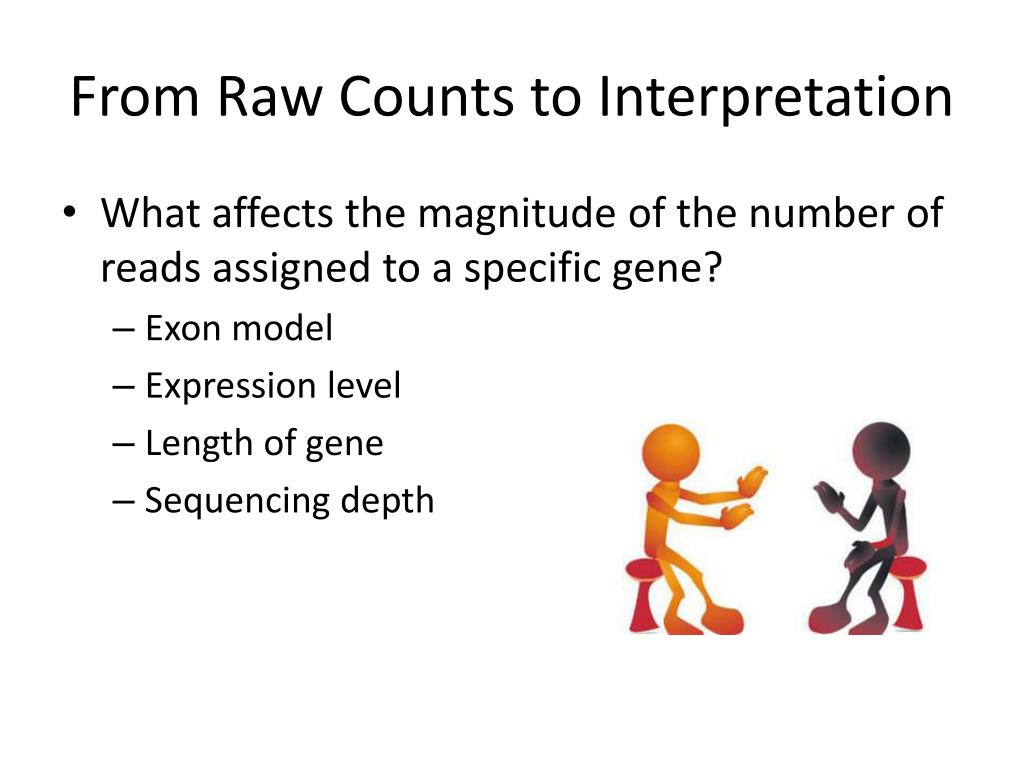 From Raw Counts to Interpretation

• What affects the magnitude of the number of reads assigned to a specific gene?
– Exon model
– Expression level
– Length of gene
– Sequencing depth